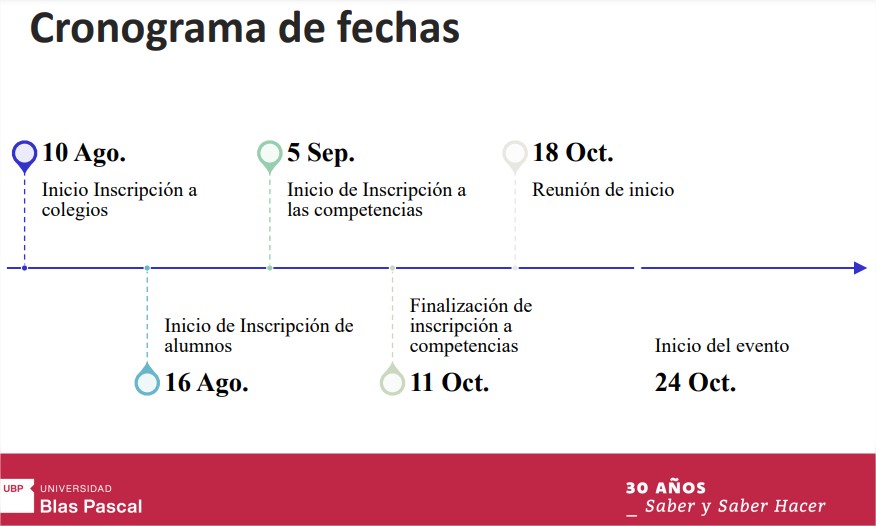 Cronograma de fechas

10 Ago.
Inicio Inscripción a colegios

5 Sep.
Inicio de Inscripción a las competencias

18 Oct.
Reunión de inicio

Inicio de Inscripción de alumnos
16 Ago.

Finalización de inscripción a competencias
11 Oct.

Inicio del evento
24 Oct.

UBP UNIVERSIDAD
Blas Pascal

30 AÑOS
_ Saber y Saber Hacer